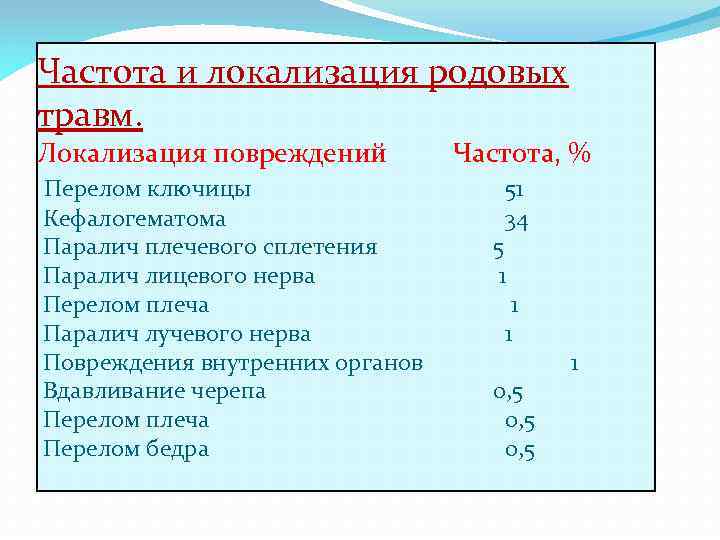 Частота и локализация родовых травм.

| Локализация повреждений | Частота, % |
|---|---|
| Перелом ключицы | 51 |
| Кефалогематома | 34 |
| Паралич плечевого сплетения | 5 |
| Паралич лицевого нерва | 1 |
| Перелом плеча | 1 |
| Паралич лучевого нерва | 1 |
| Повреждения внутренних органов | 1 |
| Вдавливание черепа | 0,5 |
| Перелом плеча | 0,5 |
| Перелом бедра | 0,5 |